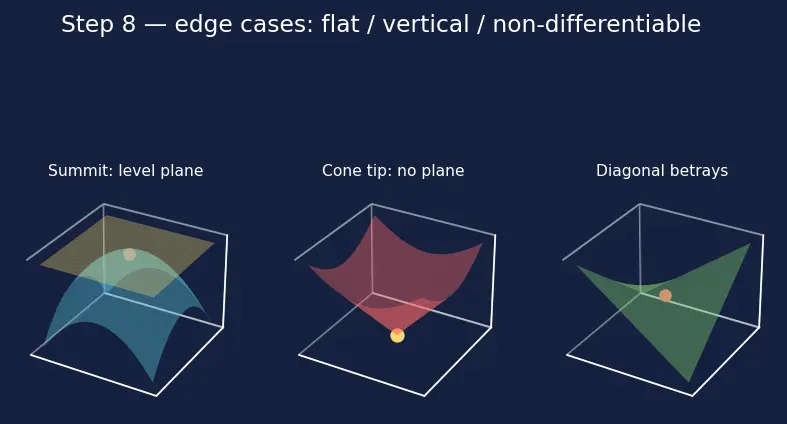 Step 8 — edge cases: flat / vertical / non-differentiable

Summit: level plane

Cone tip: no plane

Diagonal betrays